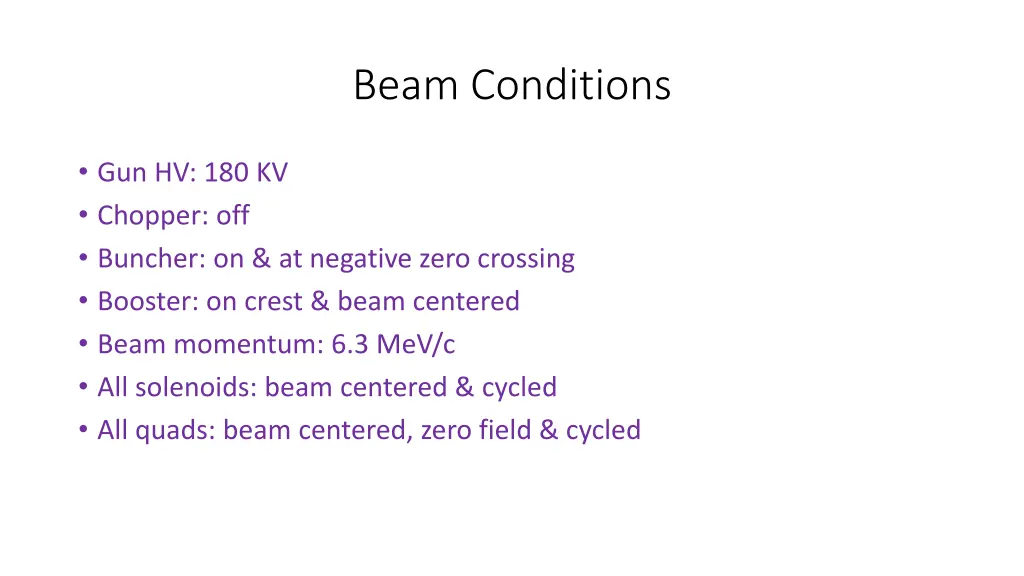 Beam Conditions

• Gun HV: 180 KV
• Chopper: off
• Buncher: on & at negative zero crossing
• Booster: on crest & beam centered
• Beam momentum: 6.3 MeV/c
• All solenoids: beam centered & cycled
• All quads: beam centered, zero field & cycled